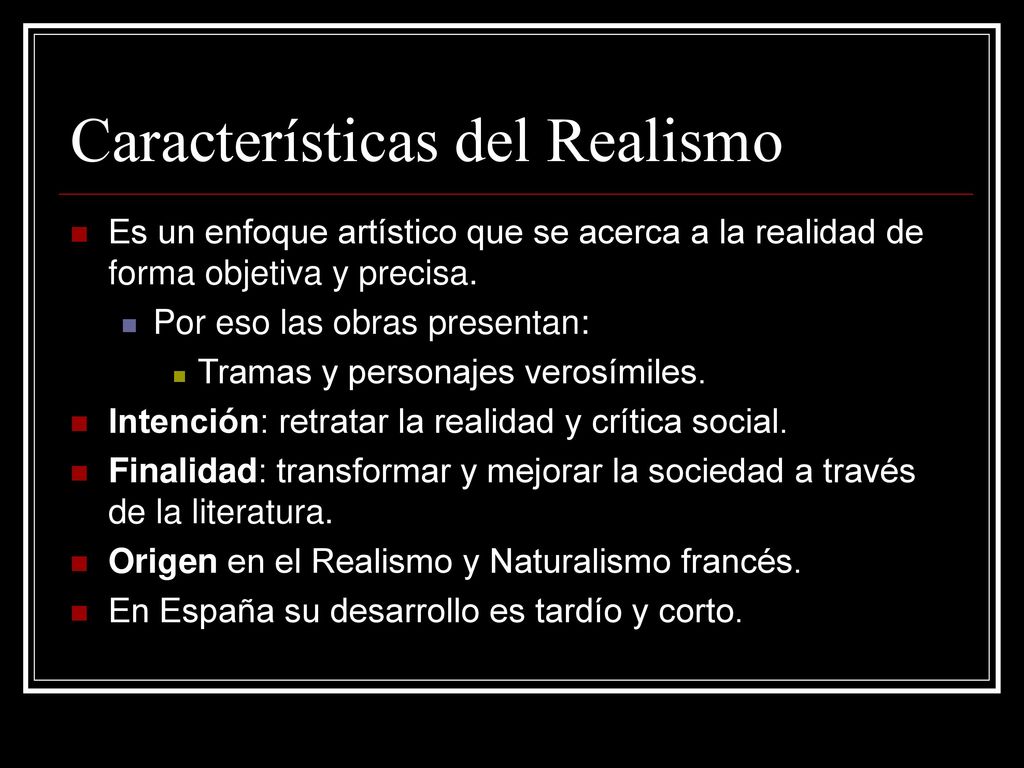 Características del Realismo

Es un enfoque artístico que se acerca a la realidad de forma objetiva y precisa.

Por eso las obras presentan:

Tramas y personajes verosímiles.

Intención: retratar la realidad y crítica social.

Finalidad: transformar y mejorar la sociedad a través de la literatura.

Origen en el Realismo y Naturalismo francés.

En España su desarrollo es tardío y corto.